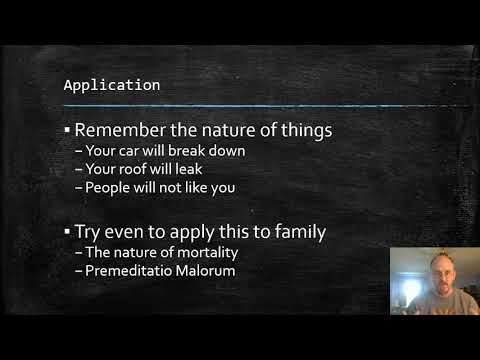 Application

▪ Remember the nature of things
– Your car will break down
– Your roof will leak
– People will not like you

▪ Try even to apply this to family
– The nature of mortality
– Premeditatio Malorum